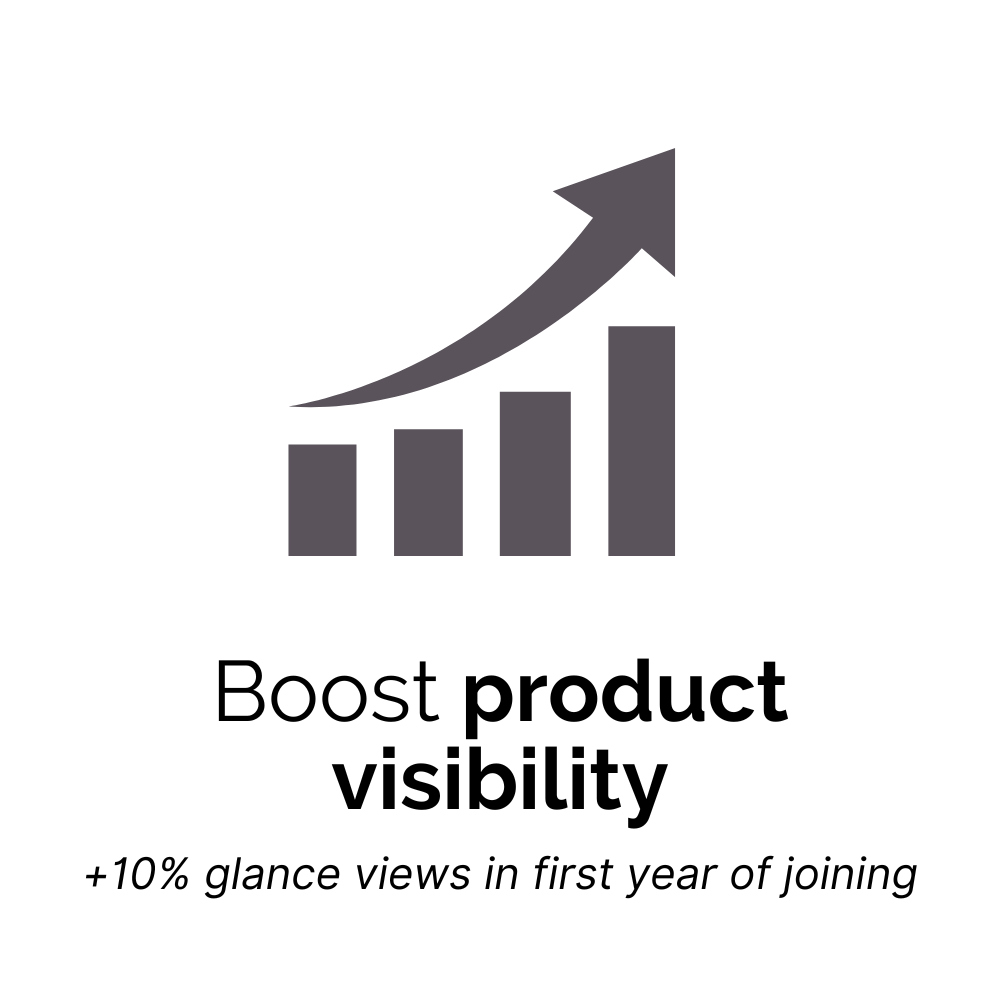 Boost product visibility

+10% glance views in first year of joining